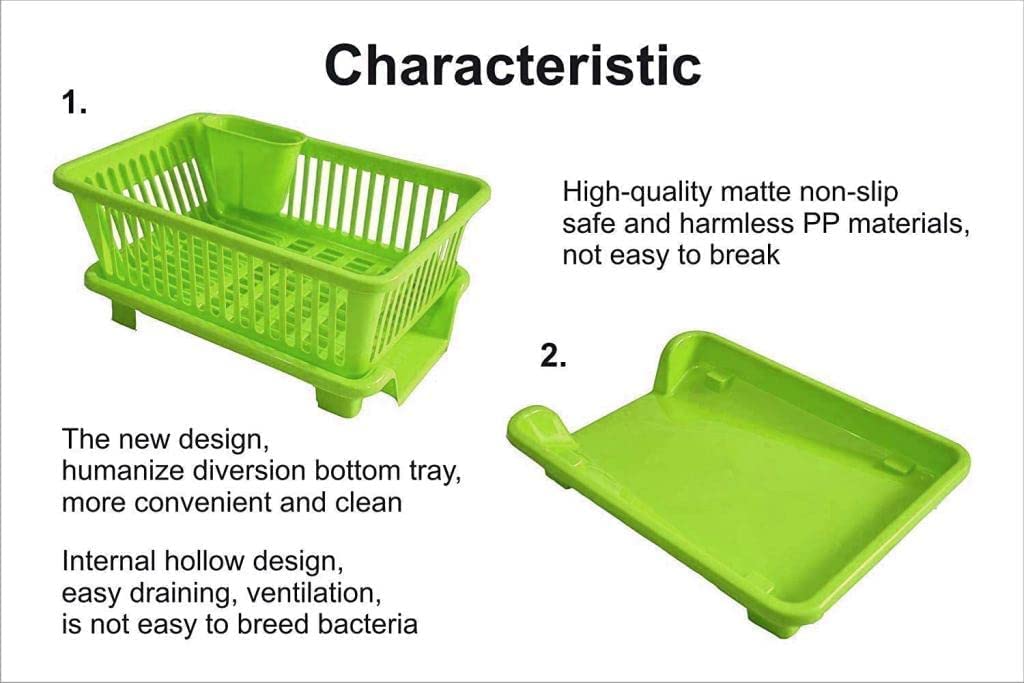 Characteristic

1.

High-quality matte non-slip safe and harmless PP materials, not easy to break

2.

The new design, humanize diversion bottom tray, more convenient and clean

Internal hollow design, easy draining, ventilation, is not easy to breed bacteria